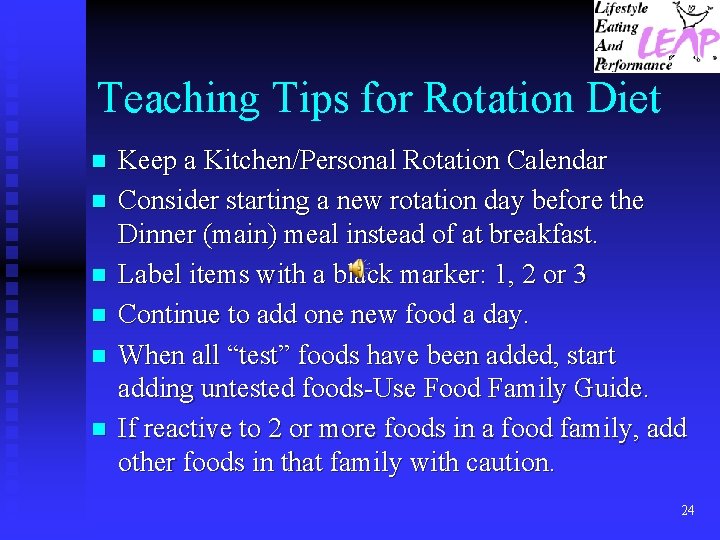 Lifestyle Eating And Performance LEAP

Teaching Tips for Rotation Diet

- Keep a Kitchen/Personal Rotation Calendar
- Consider starting a new rotation day before the Dinner (main) meal instead of at breakfast.
- Label items with a black marker: 1, 2 or 3
- Continue to add one new food a day.
- When all "test" foods have been added, start adding untested foods-Use Food Family Guide.
- If reactive to 2 or more foods in a food family, add other foods in that family with caution.

24